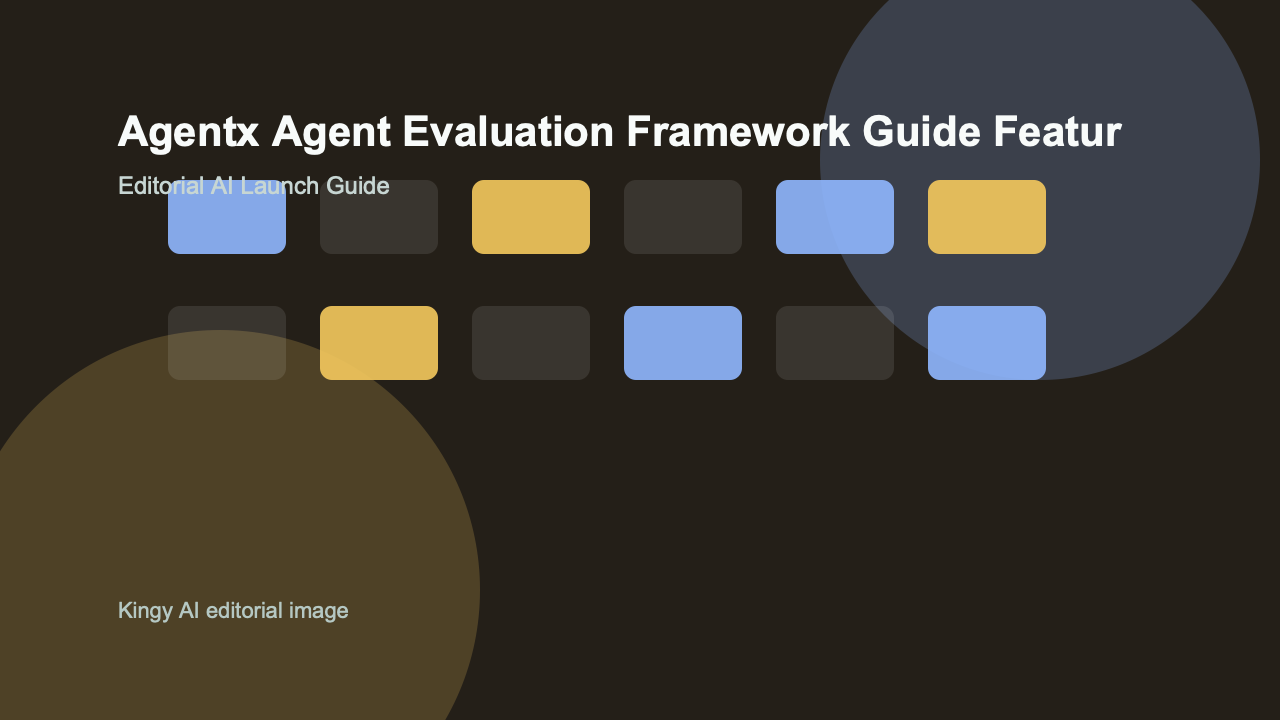 Agentx Agent Evaluation Framework Guide Featur

Editorial AI Launch Guide

Kingy AI editorial image